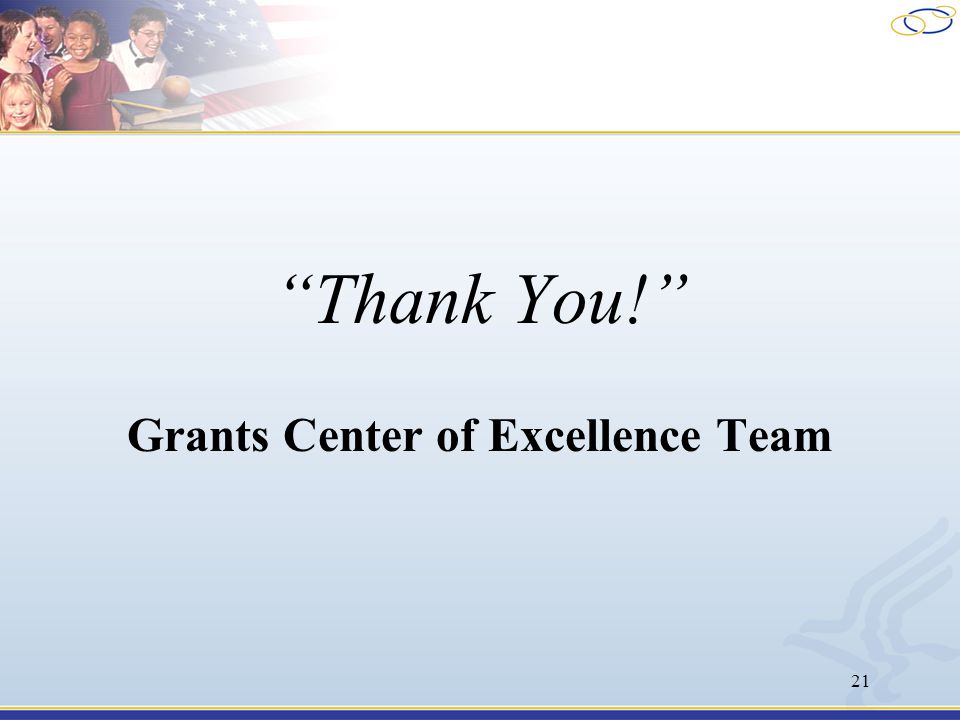 “Thank You!”

Grants Center of Excellence Team

21